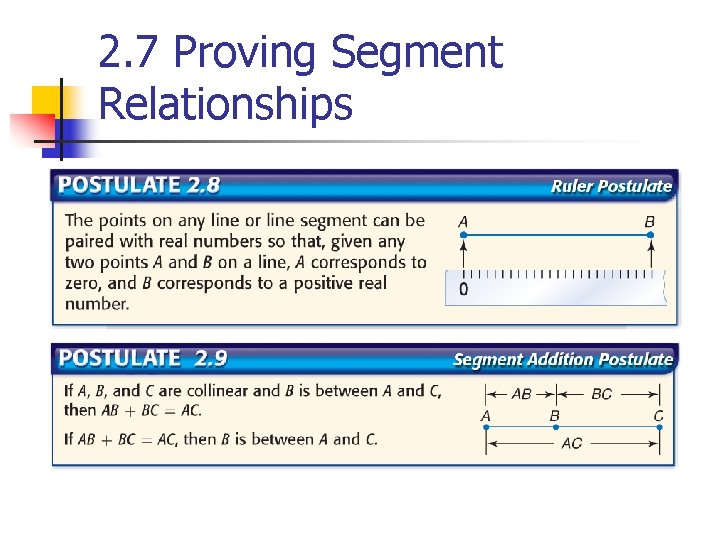 2.7 Proving Segment Relationships

POSTULATE 2.8

Ruler Postulate

The points on any line or line segment can be paired with real numbers so that, given any two points $A$ and $B$ on a line, $A$ corresponds to zero, and $B$ corresponds to a positive real number.

A

B

0

POSTULATE 2.9

Segment Addition Postulate

If $A$, $B$, and $C$ are collinear and $B$ is between $A$ and $C$, then $AB + BC = AC$.

If $AB + BC = AC$, then $B$ is between $A$ and $C$.

AB

BC

A

B

C

AC